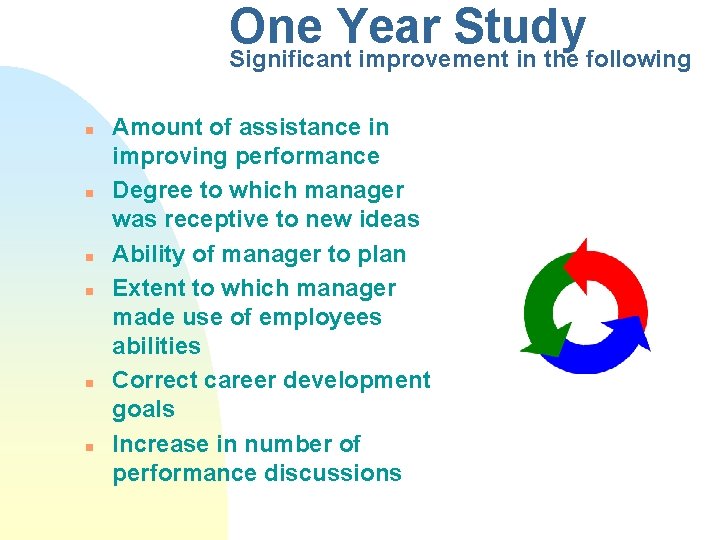 One Year Study
Significant improvement in the following

- Amount of assistance in improving performance
- Degree to which manager was receptive to new ideas
- Ability of manager to plan
- Extent to which manager made use of employees abilities
- Correct career development goals
- Increase in number of performance discussions